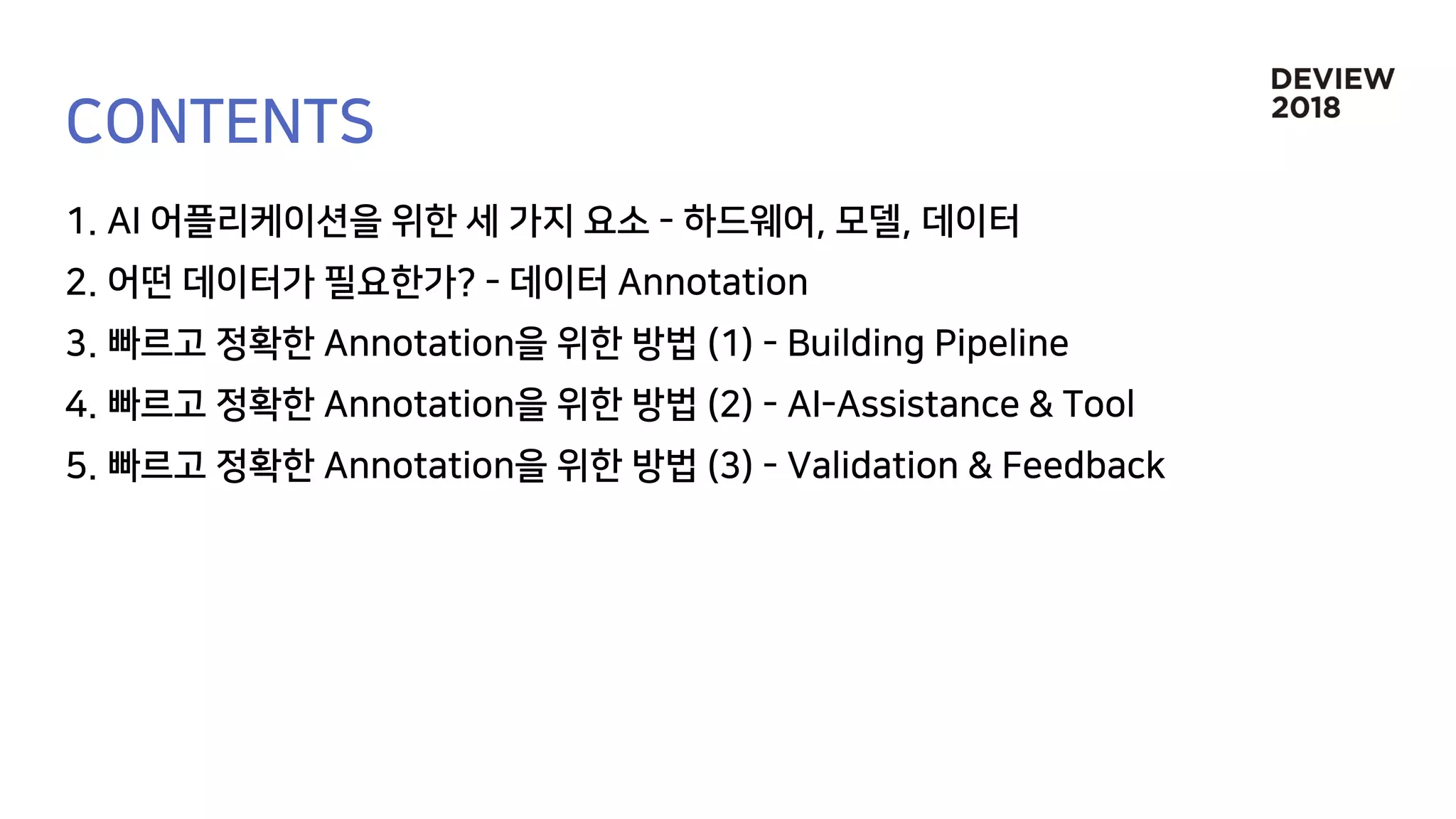 CONTENTS

DEVIEW 2018

1. AI 어플리케이션을 위한 세 가지 요소 - 하드웨어, 모델, 데이터
2. 어떤 데이터가 필요한가? - 데이터 Annotation
3. 빠르고 정확한 Annotation을 위한 방법 (1) - Building Pipeline
4. 빠르고 정확한 Annotation을 위한 방법 (2) - AI-Assistance & Tool
5. 빠르고 정확한 Annotation을 위한 방법 (3) - Validation & Feedback